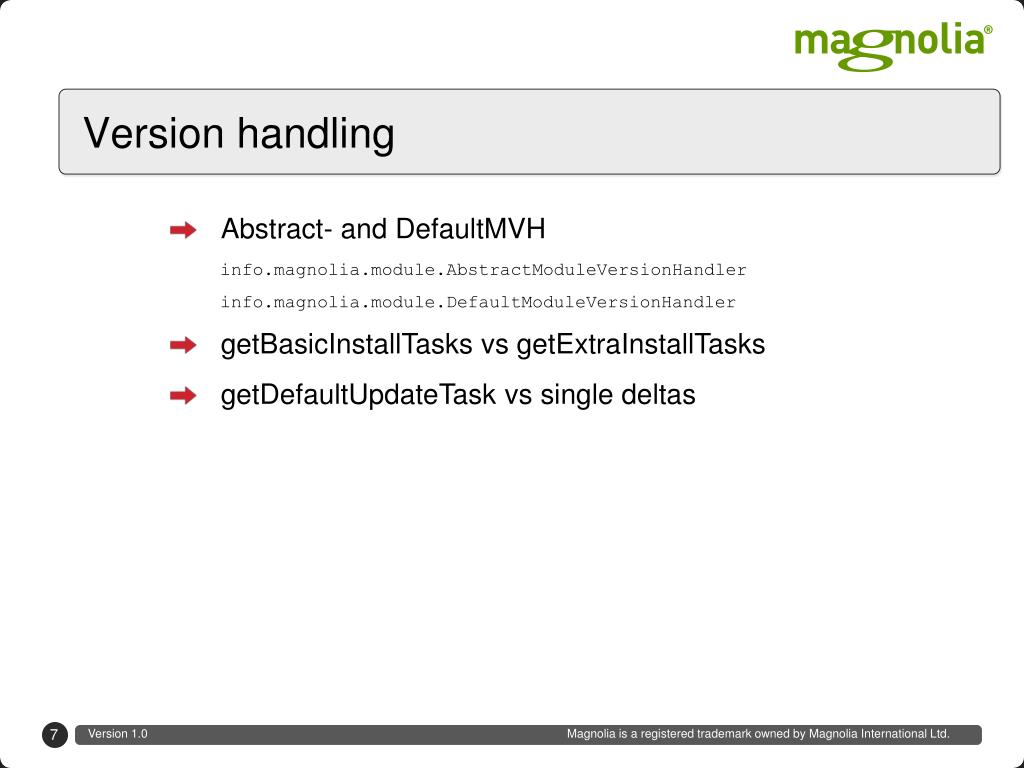 magnolia®

Version handling

Abstract- and DefaultMVH

info.magnolia.module.AbstractModuleVersionHandler

info.magnolia.module.DefaultModuleVersionHandler

getBasicInstallTasks vs getExtraInstallTasks

getDefaultUpdateTask vs single deltas

7 Version 1.0 Magnolia is a registered trademark owned by Magnolia International Ltd.